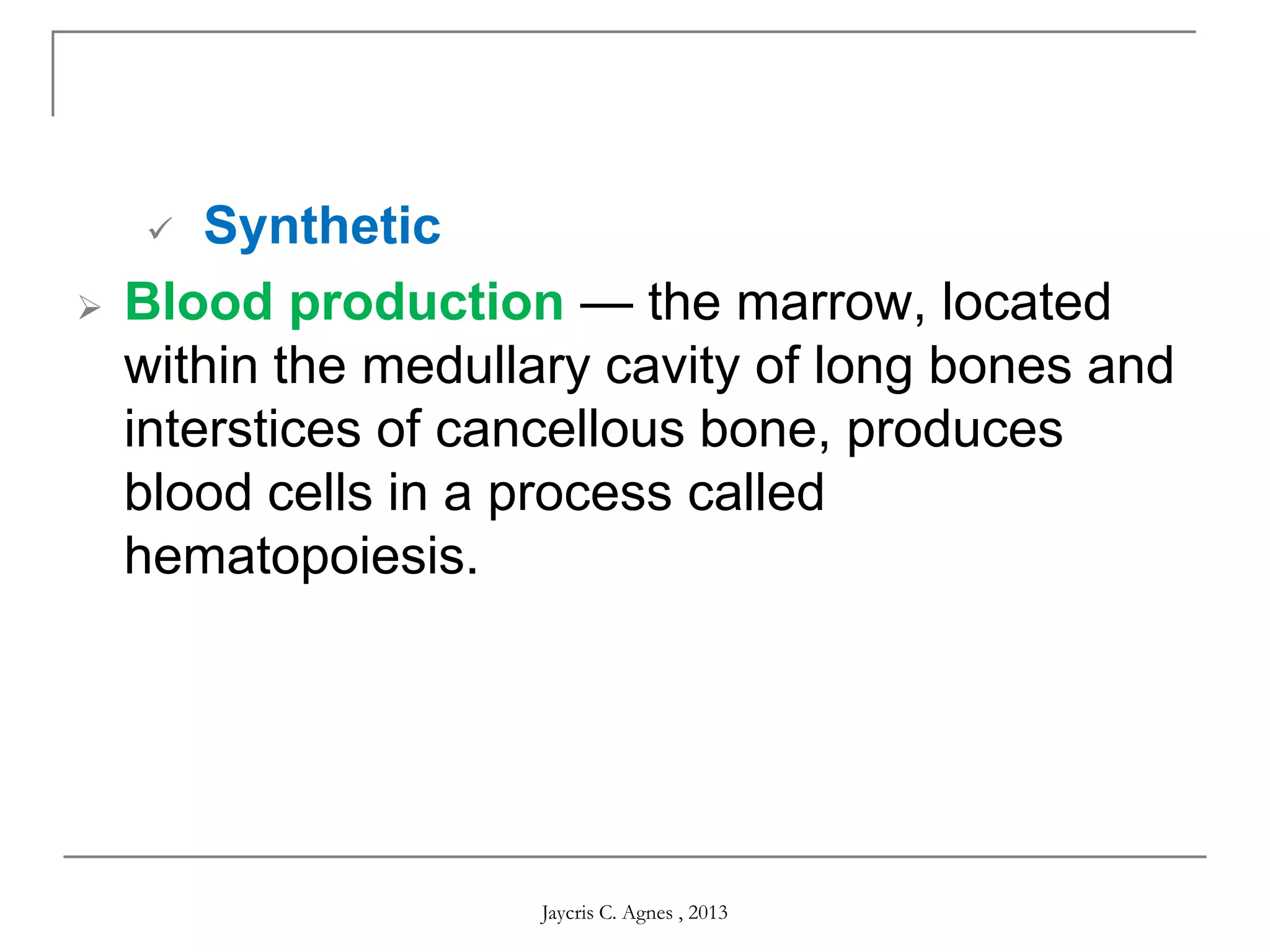 ✓ Synthetic

➢ Blood production — the marrow, located within the medullary cavity of long bones and interstices of cancellous bone, produces blood cells in a process called hematopoiesis.

Jaycris C. Agnes , 2013